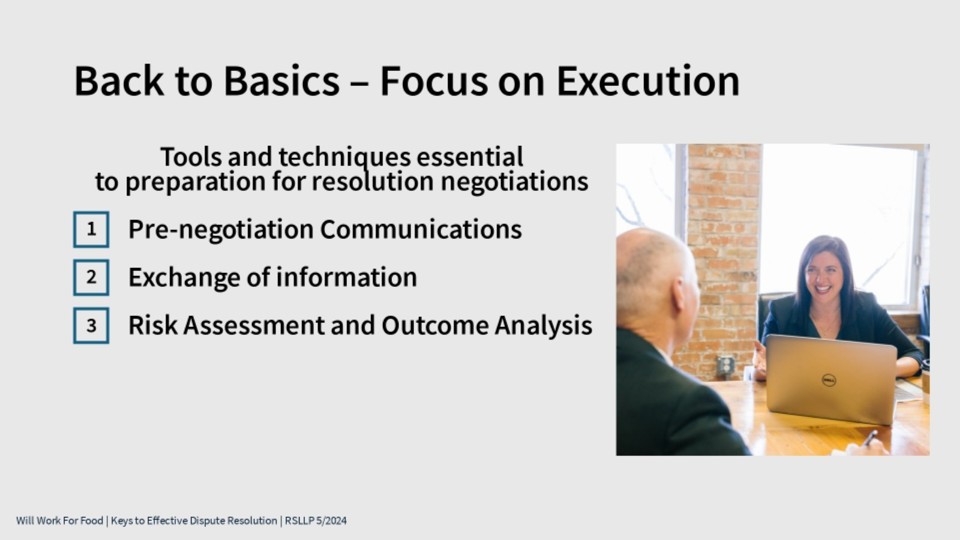 Back to Basics – Focus on Execution

Tools and techniques essential to preparation for resolution negotiations

1 Pre-negotiation Communications

2 Exchange of information

3 Risk Assessment and Outcome Analysis

Will Work For Food | Keys to Effective Dispute Resolution | RSLLP 5/2024